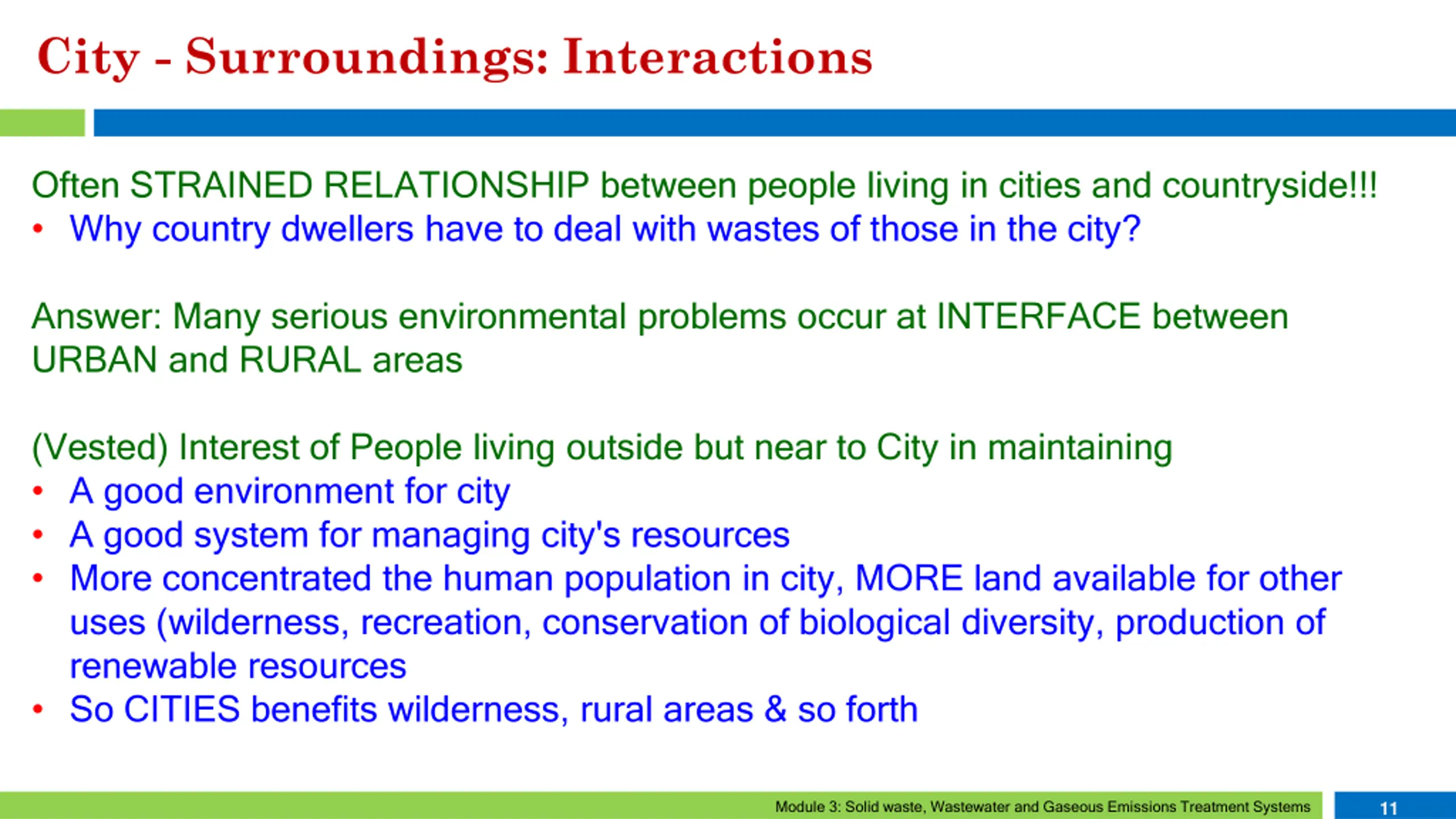 City - Surroundings: Interactions

Often STRAINED RELATIONSHIP between people living in cities and countryside!!!
• Why country dwellers have to deal with wastes of those in the city?

Answer: Many serious environmental problems occur at INTERFACE between URBAN and RURAL areas

(Vested) Interest of People living outside but near to City in maintaining
• A good environment for city
• A good system for managing city's resources
• More concentrated the human population in city, MORE land available for other uses (wilderness, recreation, conservation of biological diversity, production of renewable resources
• So CITIES benefits wilderness, rural areas & so forth

Module 3: Solid waste, Wastewater and Gaseous Emissions Treatment Systems
11